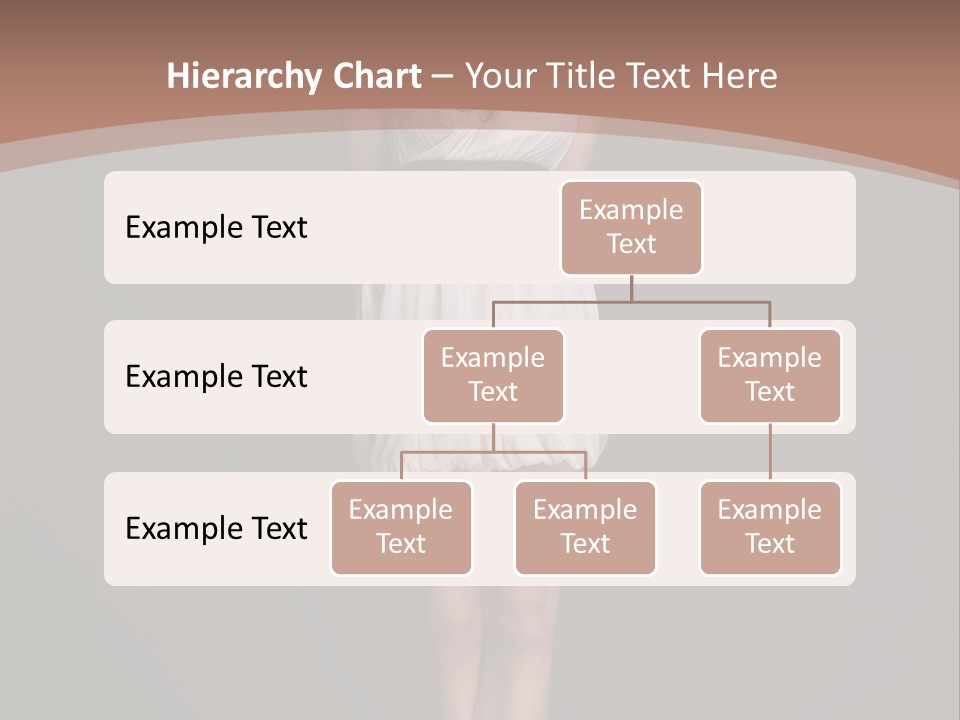 Hierarchy Chart – Your Title Text Here

Example Text

Example Text

Example Text

Example Text

Example Text

Example Text

Example Text

Example Text

Example Text